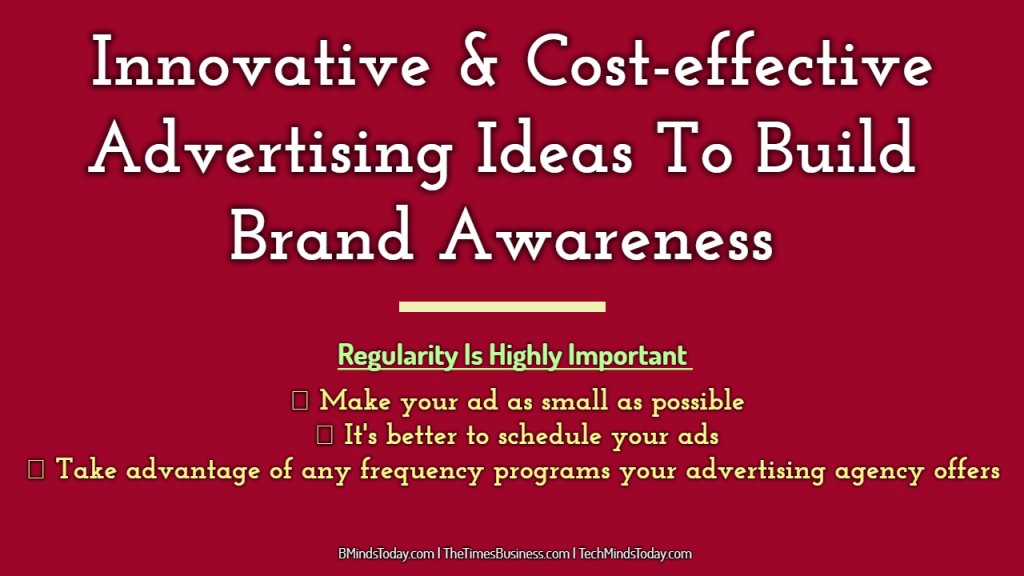 Innovative & Cost-effective Advertising Ideas To Build Brand Awareness

Regularity Is Highly Important

 Make your ad as small as possible
 It's better to schedule your ads
 Take advantage of any frequency programs your advertising agency offers

BMindsToday.com | TheTimesBusiness.com | TechMindsToday.com